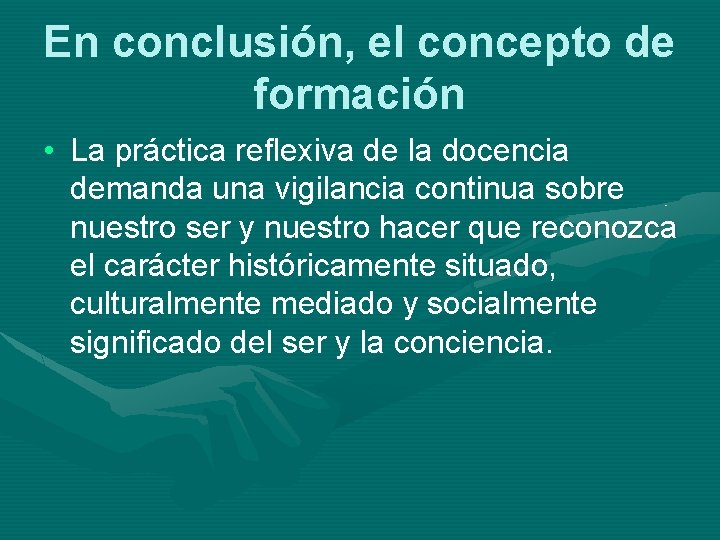 En conclusión, el concepto de formación

• La práctica reflexiva de la docencia demanda una vigilancia continua sobre nuestro ser y nuestro hacer que reconozca el carácter históricamente situado, culturalmente mediado y socialmente significado del ser y la conciencia.